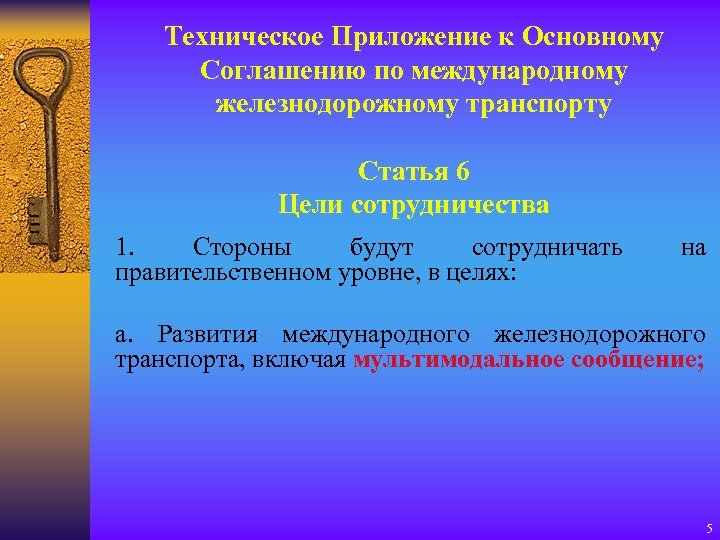 Техническое Приложение к Основному Соглашению по международному железнодорожному транспорту

Статья 6
Цели сотрудничества

1. Стороны будут сотрудничать на правительственном уровне, в целях:

а. Развития международного железнодорожного транспорта, включая мультимодальное сообщение;

5